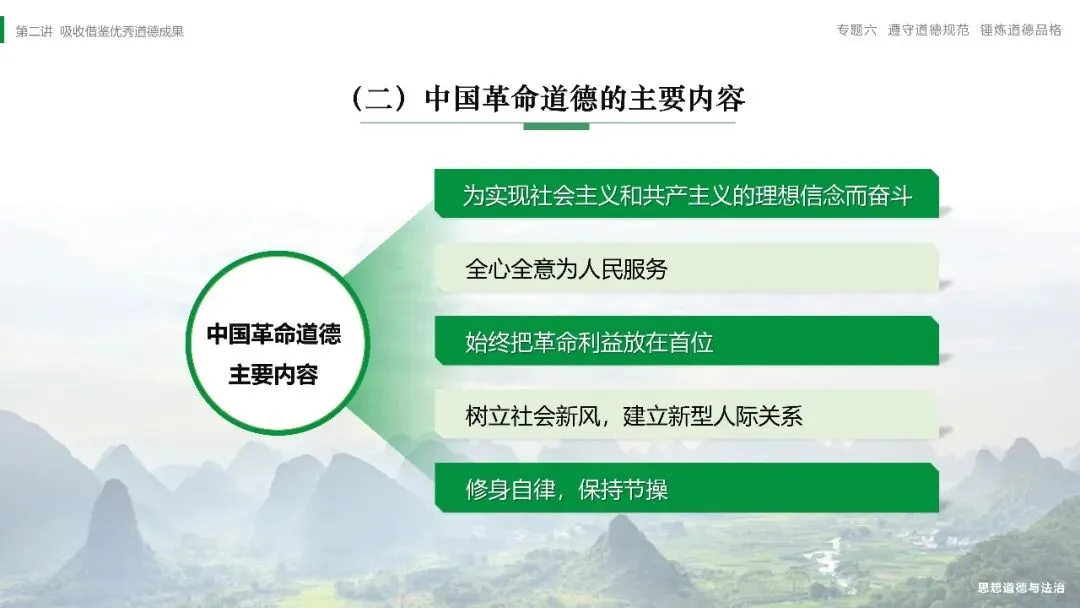 第二讲 吸收借鉴优秀道德成果

专题六 遵守道德规范 锤炼道德品格

（二）中国革命道德的主要内容

中国革命道德主要内容

为实现社会主义和共产主义的理想信念而奋斗

全心全意为人民服务

始终把革命利益放在首位

树立社会新风，建立新型人际关系

修身自律，保持节操

思想道德与法治